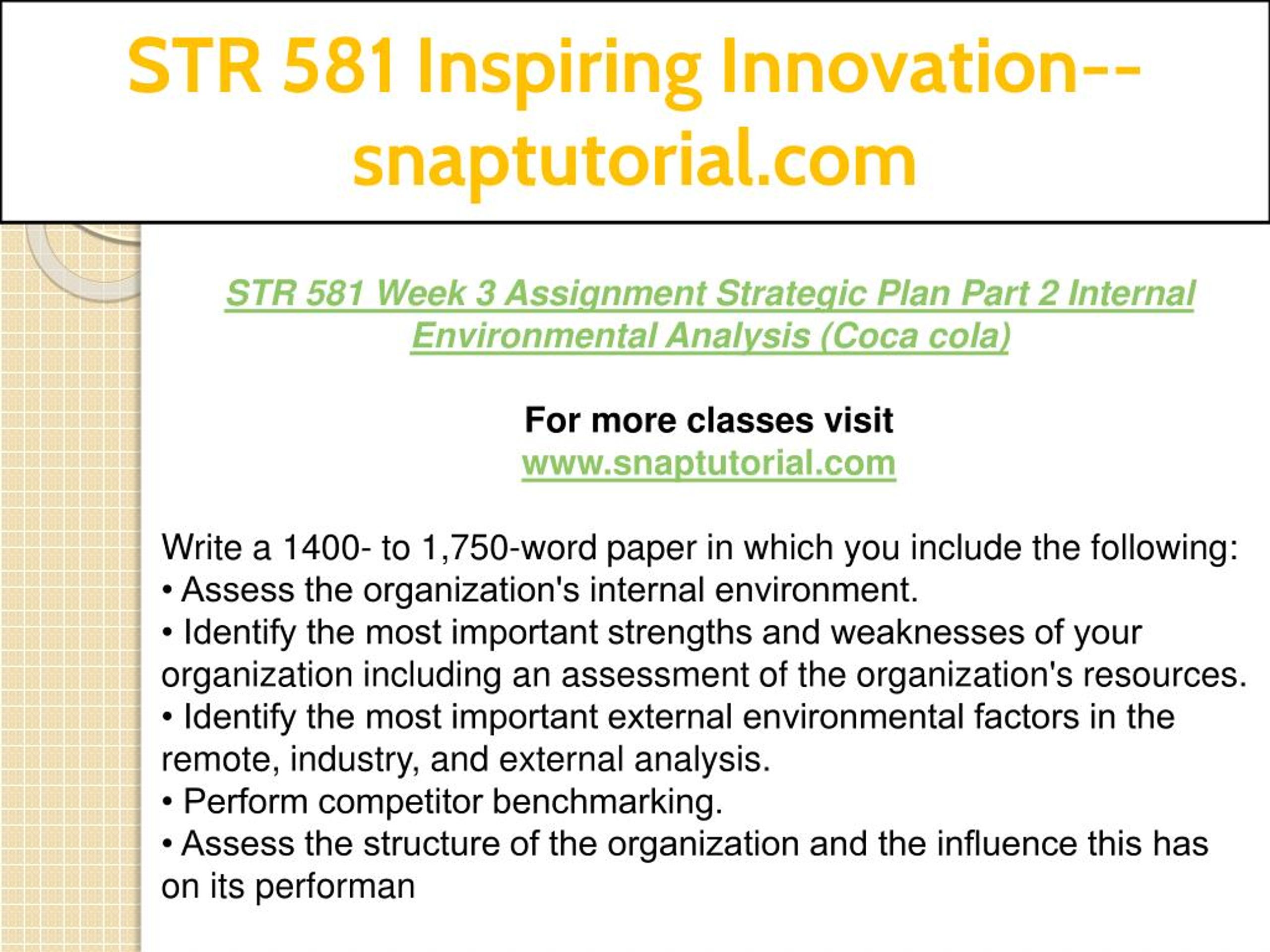 STR 581 Inspiring Innovation--snaptutorial.com

STR 581 Week 3 Assignment Strategic Plan Part 2 Internal Environmental Analysis (Coca cola)

For more classes visit
www.snaptutorial.com

Write a 1400- to 1,750-word paper in which you include the following:
• Assess the organization's internal environment.
• Identify the most important strengths and weaknesses of your organization including an assessment of the organization's resources.
• Identify the most important external environmental factors in the remote, industry, and external analysis.
• Perform competitor benchmarking.
• Assess the structure of the organization and the influence this has on its performan